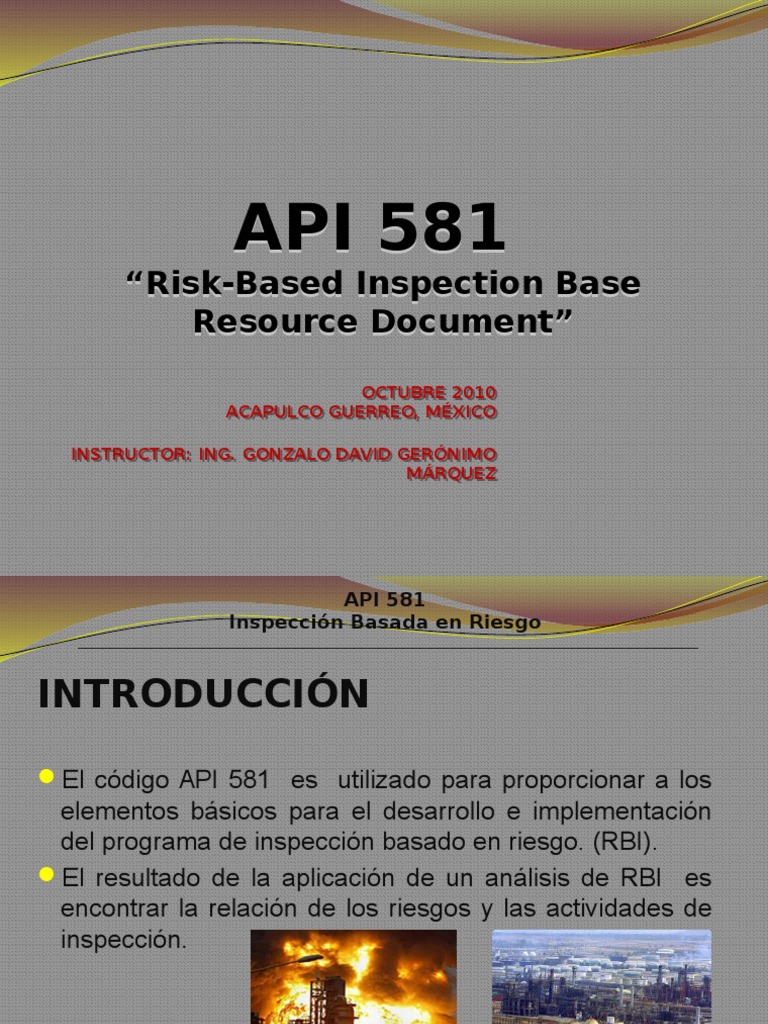 API 581

“Risk-Based Inspection Base Resource Document”

OCTUBRE 2010
ACAPULCO GUERREO, MÉXICO

INSTRUCTOR: ING. GONZALO DAVID GERÓNIMO MÁRQUEZ

API 581
Inspección Basada en Riesgo

INTRODUCCIÓN

El código API 581 es utilizado para proporcionar a los elementos básicos para el desarrollo e implementación del programa de inspección basado en riesgo. (RBI).

El resultado de la aplicación de un análisis de RBI es encontrar la relación de los riesgos y las actividades de inspección.